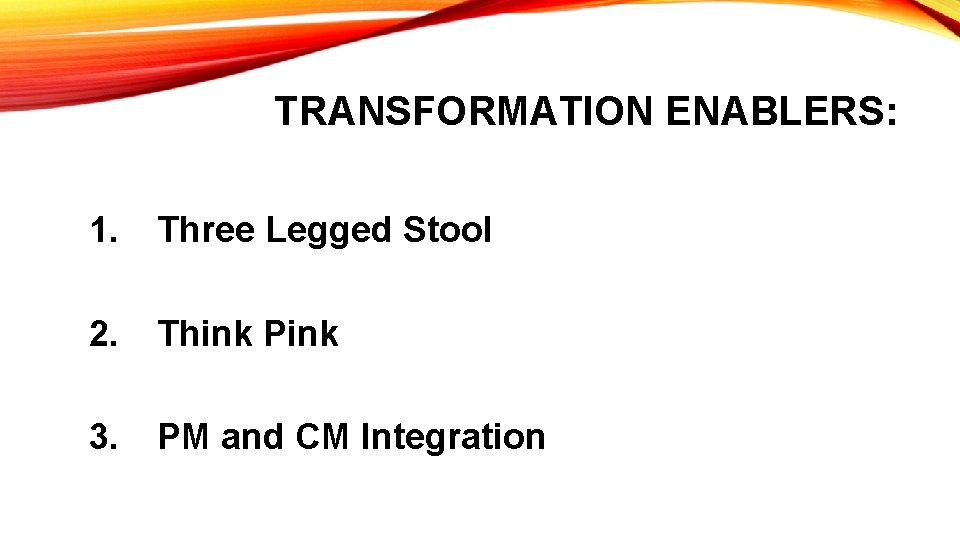 TRANSFORMATION ENABLERS:

1. Three Legged Stool

2. Think Pink

3. PM and CM Integration